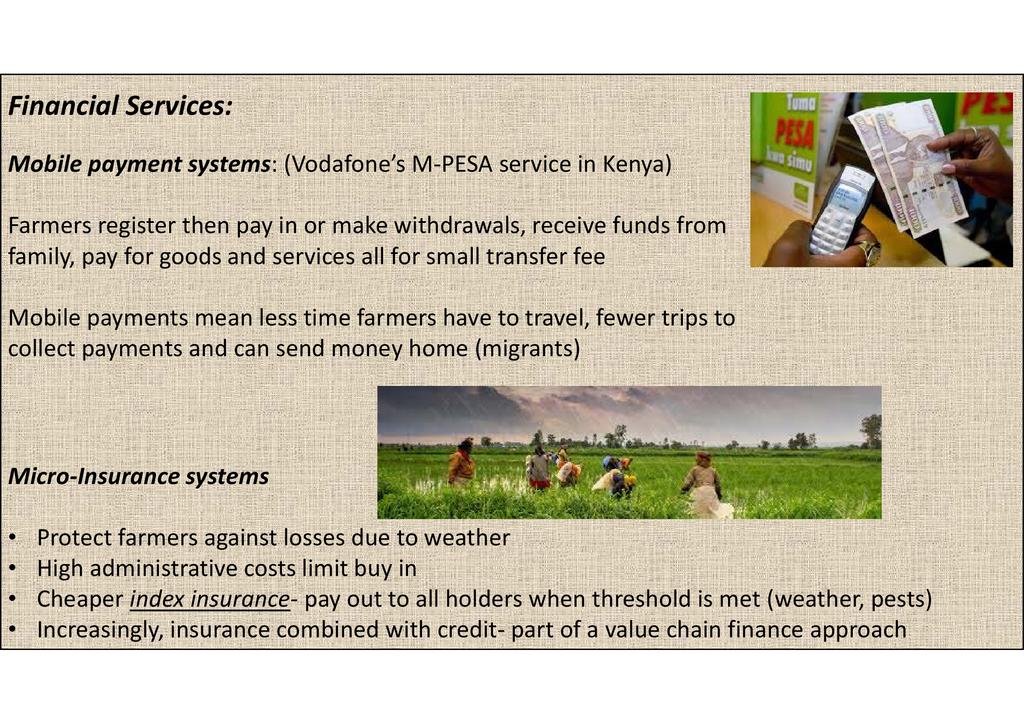 Financial Services:

Mobile payment systems: (Vodafone's M-PESA service in Kenya)

Farmers register then pay in or make withdrawals, receive funds from family, pay for goods and services all for small transfer fee

Mobile payments mean less time farmers have to travel, fewer trips to collect payments and can send money home (migrants)

Tuma PESA kwa simu

PES

Micro-Insurance systems

• Protect farmers against losses due to weather
• High administrative costs limit buy in
• Cheaper index insurance- pay out to all holders when threshold is met (weather, pests)
• Increasingly, insurance combined with credit- part of a value chain finance approach